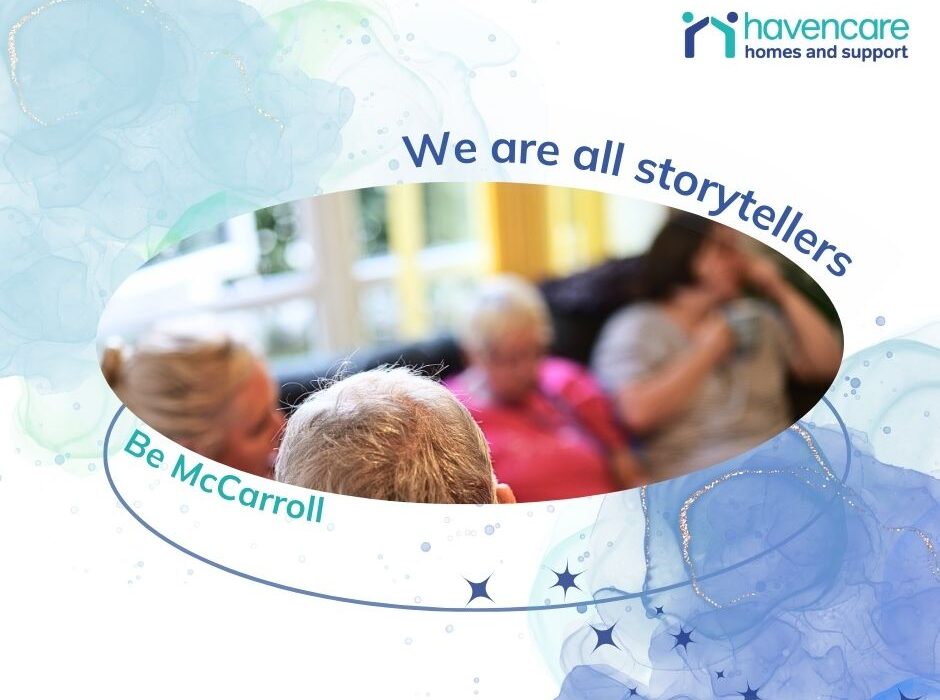 havencare
homes and support

We are all storytellers

Be McCarroll